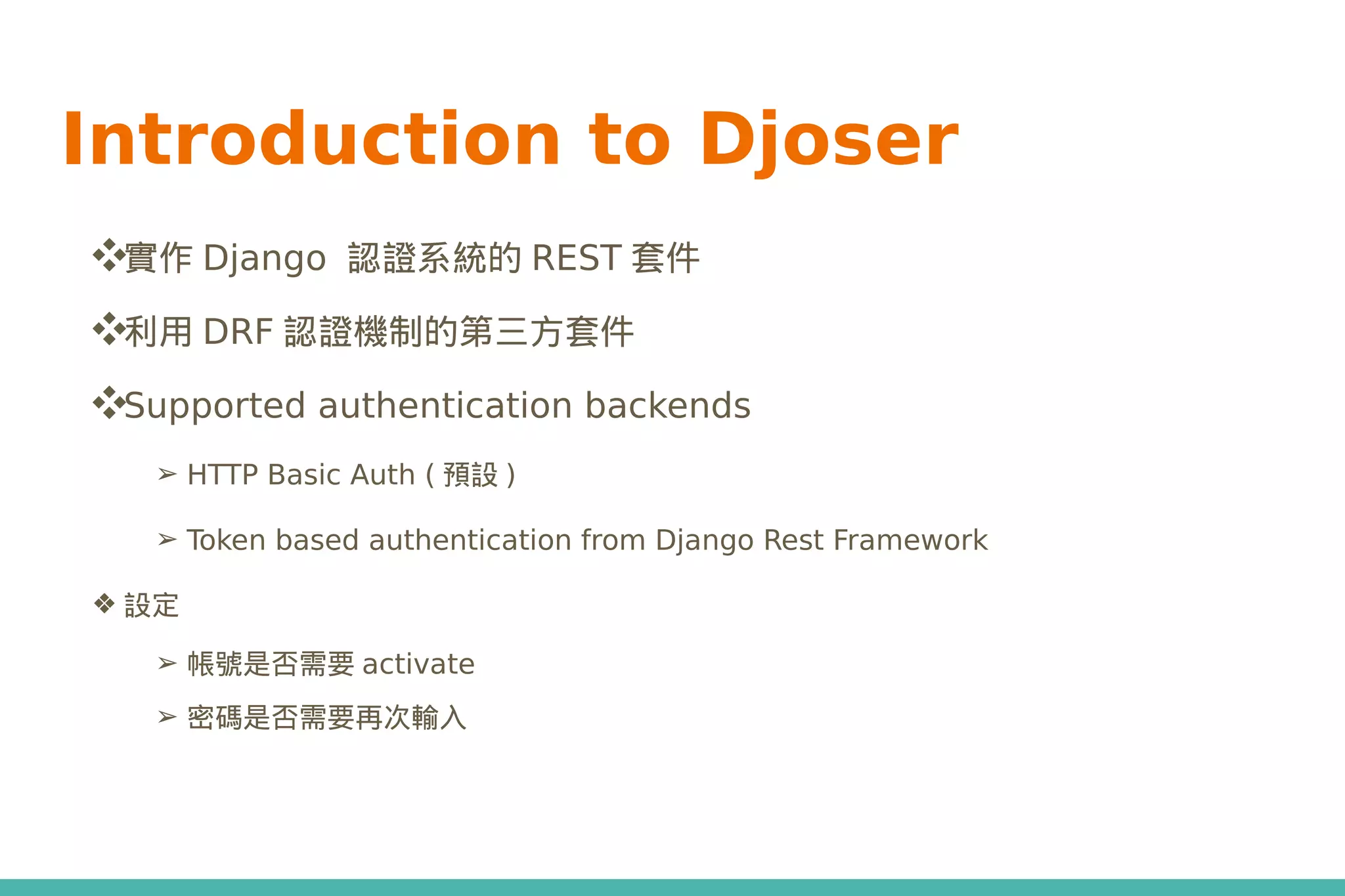 Introduction to Djoser

❖實作 Django 認證系統的 REST 套件

❖利用 DRF 認證機制的第三方套件

❖Supported authentication backends

➢ HTTP Basic Auth ( 預設 )

➢ Token based authentication from Django Rest Framework

❖ 設定

➢ 帳號是否需要 activate

➢ 密碼是否需要再次輸入